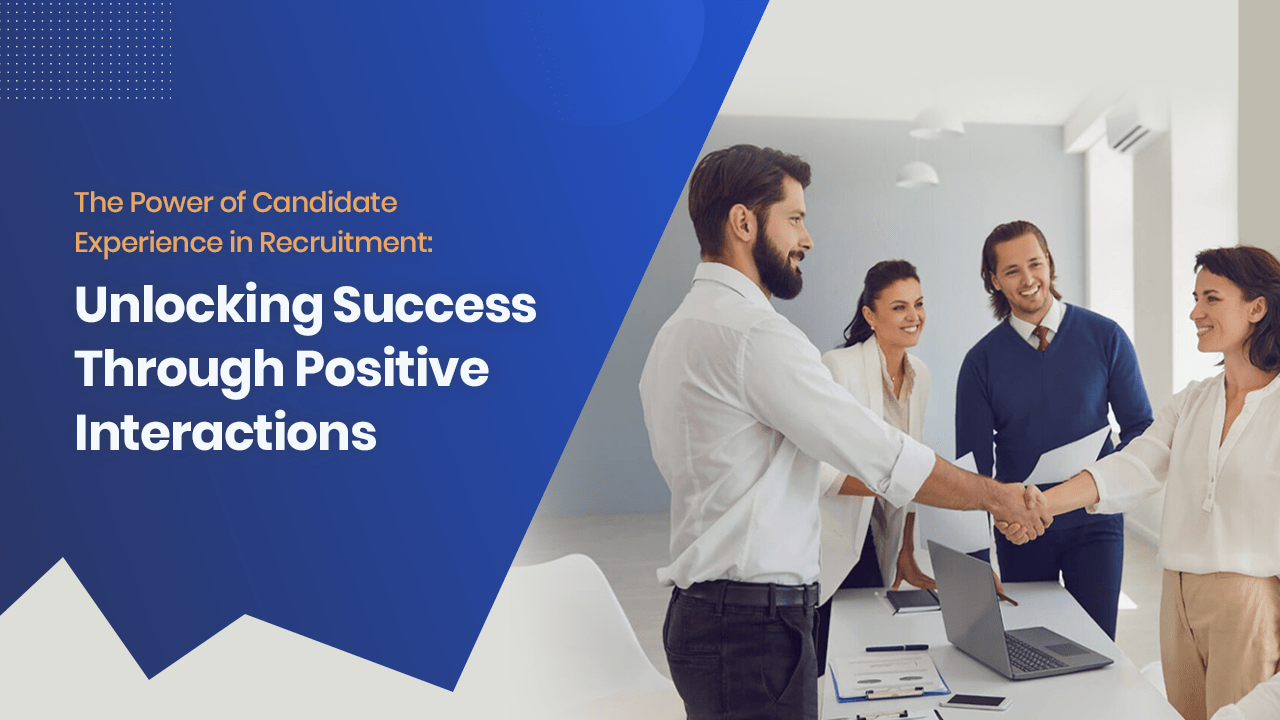 The Power of Candidate Experience in Recruitment:

Unlocking Success Through Positive Interactions